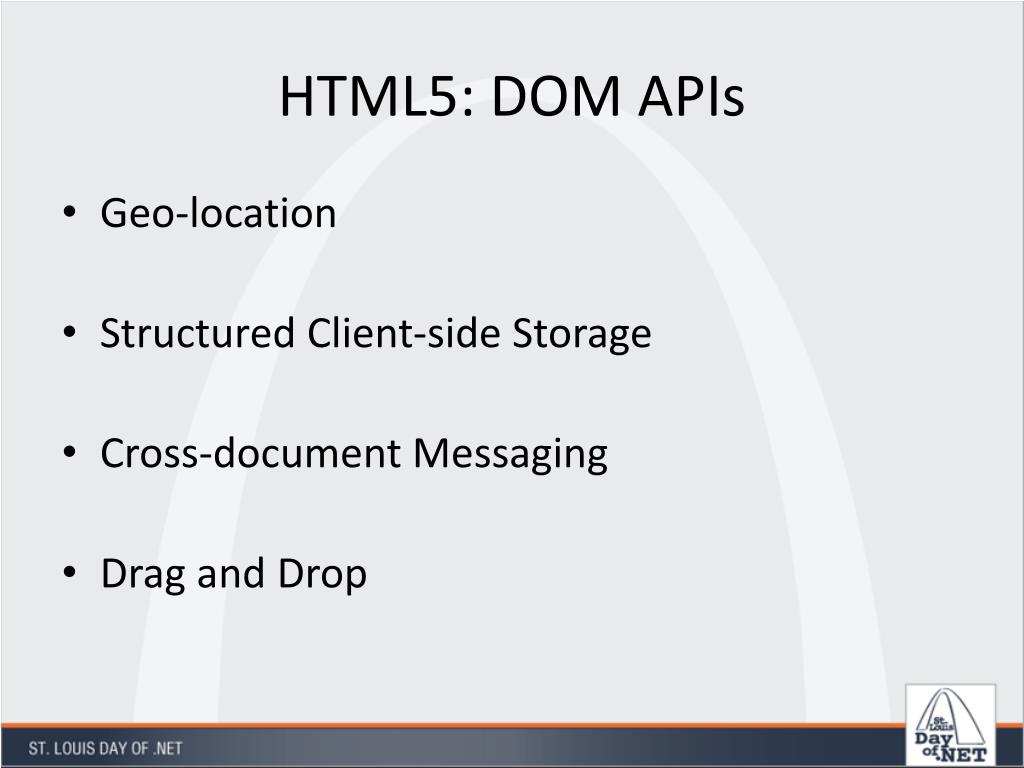 HTML5: DOM APIs

• Geo-location

• Structured Client-side Storage

• Cross-document Messaging

• Drag and Drop

ST. LOUIS DAY OF .NET

St. Louis Day of .NET